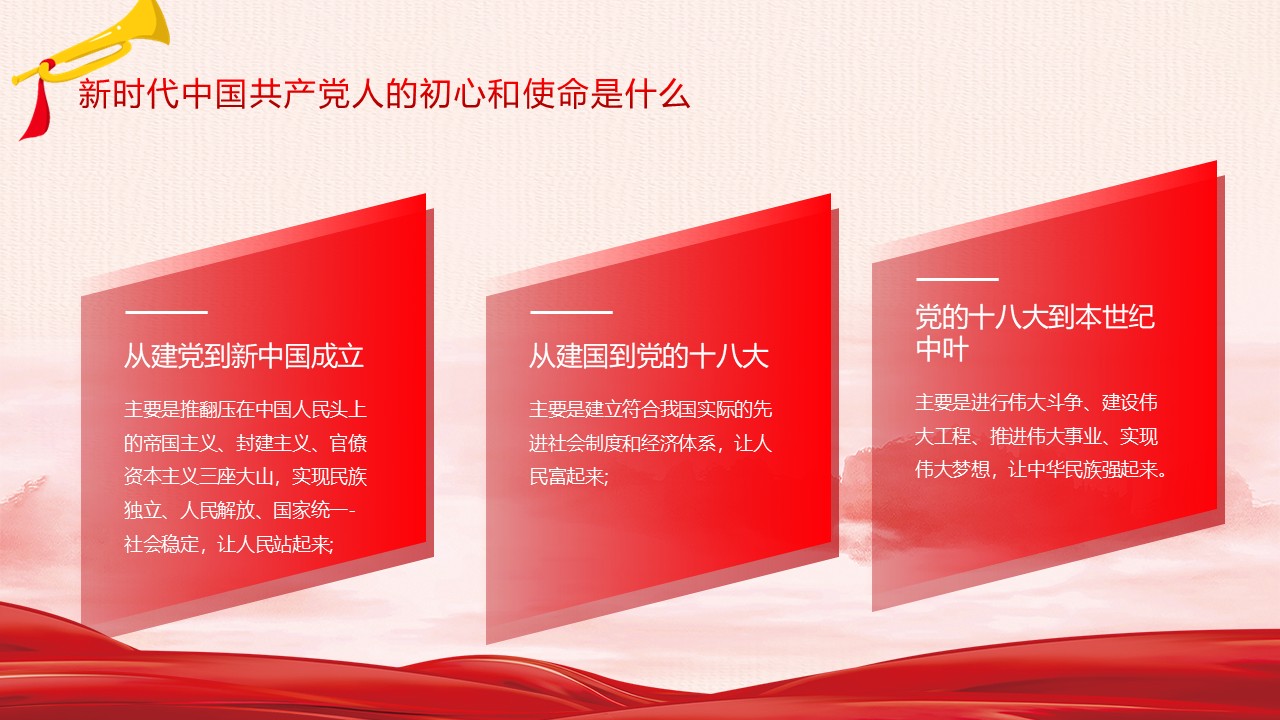 新时代中国共产党人的初心和使命是什么

从建党到新中国成立

主要是推翻压在中国人民头上的帝国主义、封建主义、官僚资本主义三座大山，实现民族独立、人民解放、国家统一-社会稳定，让人民站起来;

从建国到党的十八大

主要是建立符合我国实际的先进社会制度和经济体系，让人民富起来;

党的十八大到本世纪中叶

主要是进行伟大斗争、建设伟大工程、推进伟大事业、实现伟大梦想，让中华民族强起来。